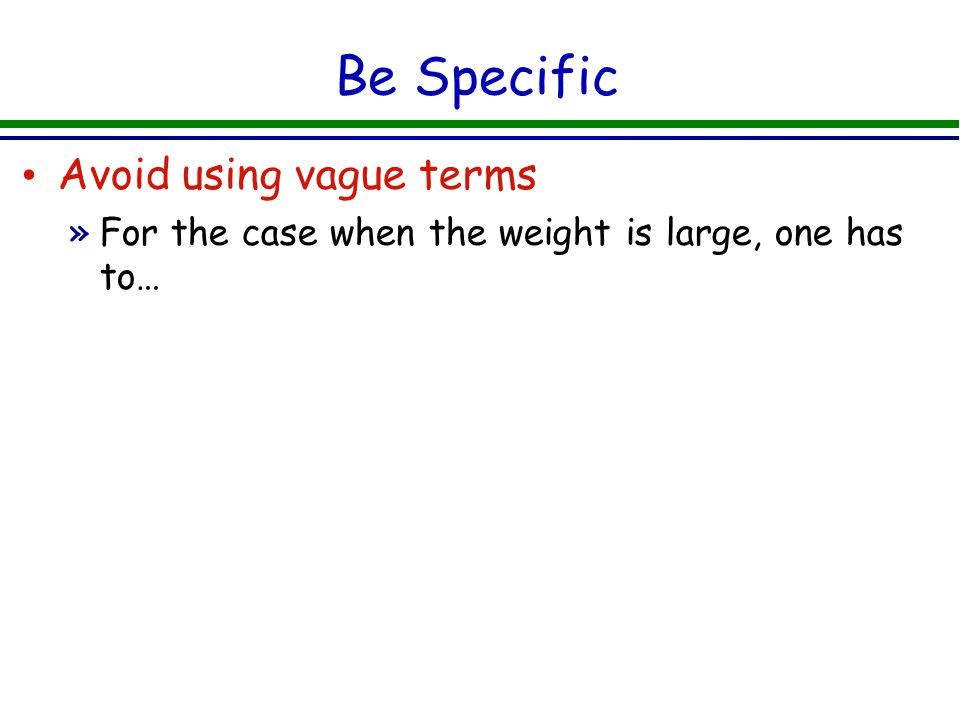 Be Specific

• Avoid using vague terms

» For the case when the weight is large, one has to…